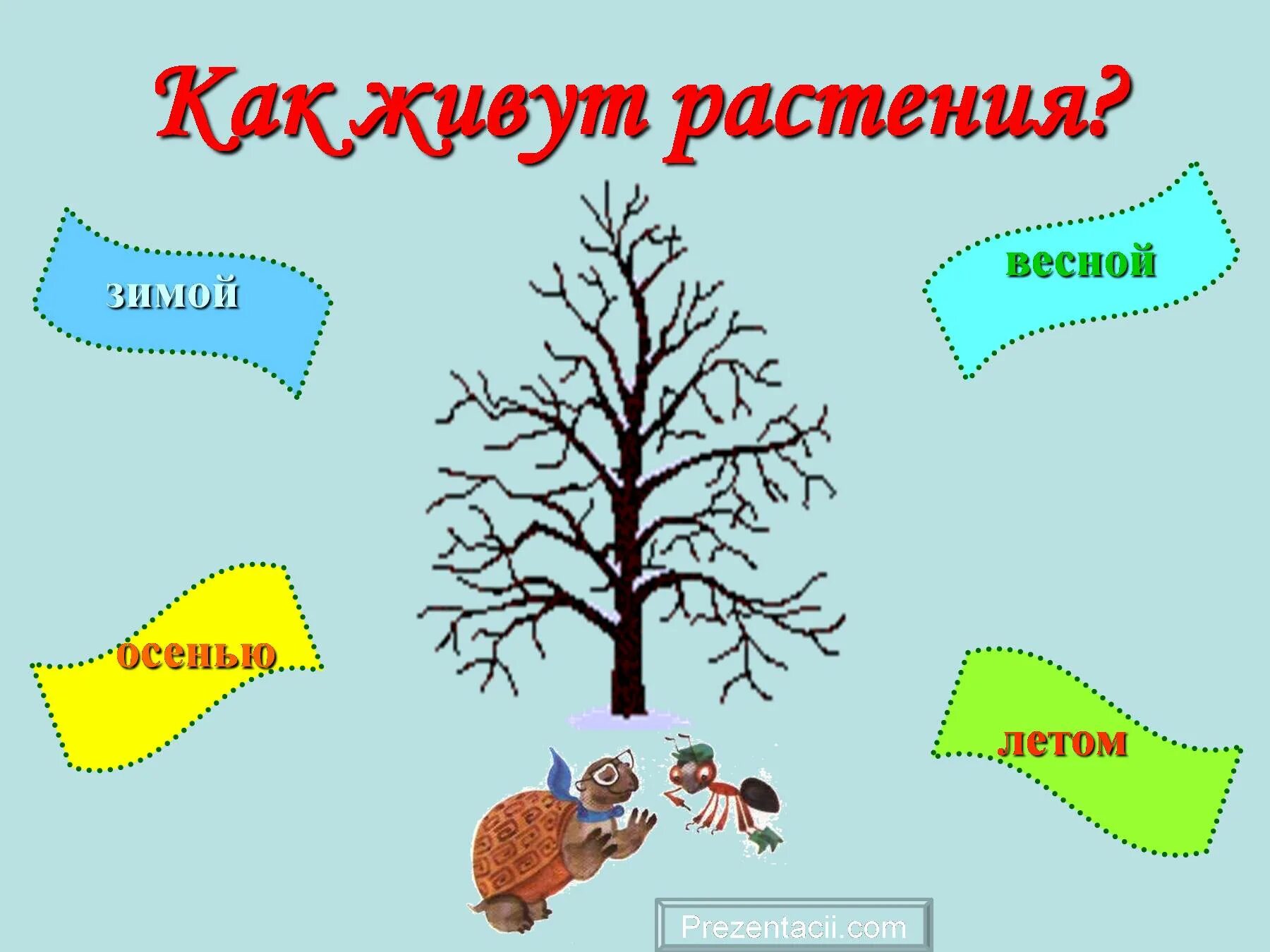 Как живут растения?

зимой

весной

осенью

летом

Prezentacii.com